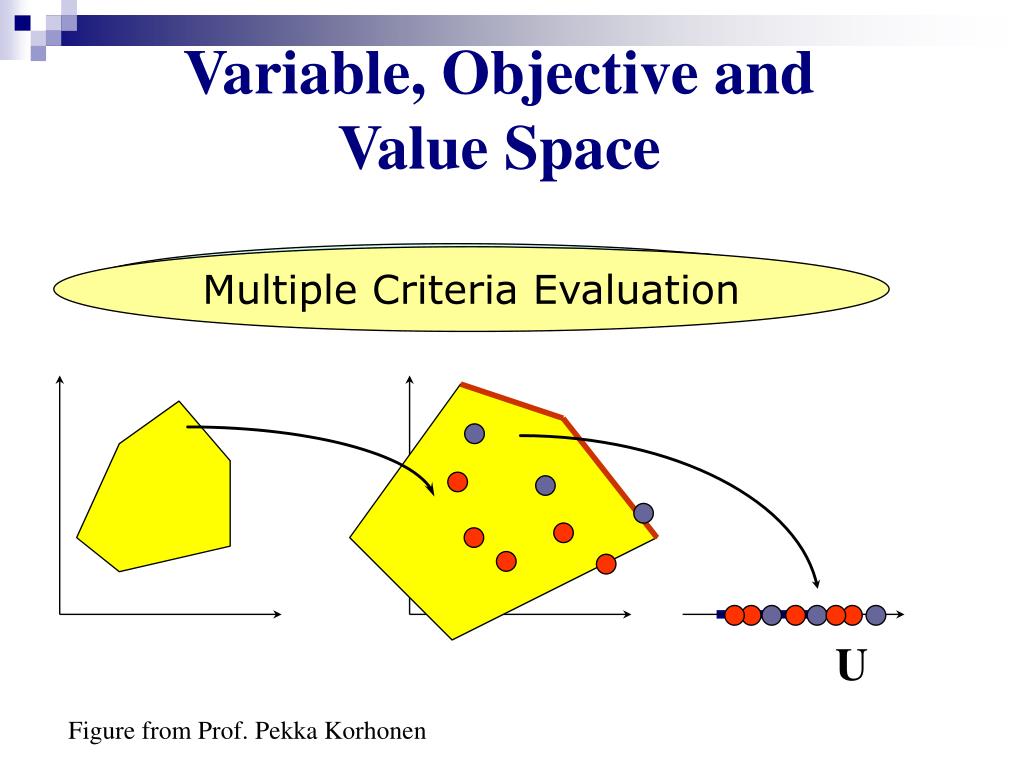 Variable, Objective and Value Space

Multiple Criteria Evaluation

U

Figure from Prof. Pekka Korhonen